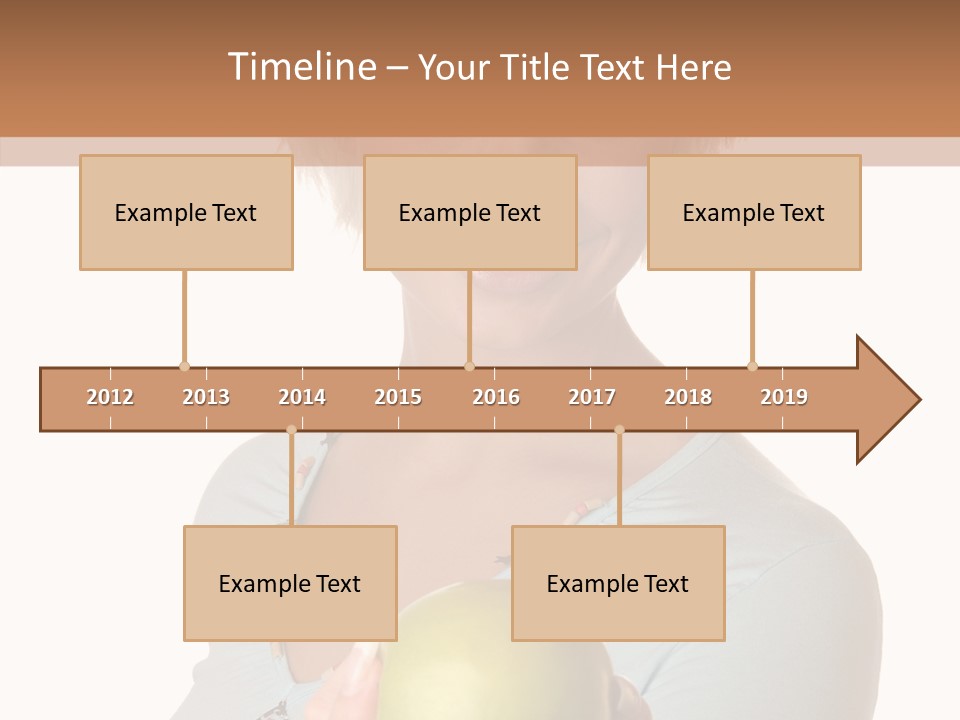 Timeline – Your Title Text Here

Example Text

Example Text

Example Text

2012 2013 2014 2015 2016 2017 2018 2019

Example Text

Example Text